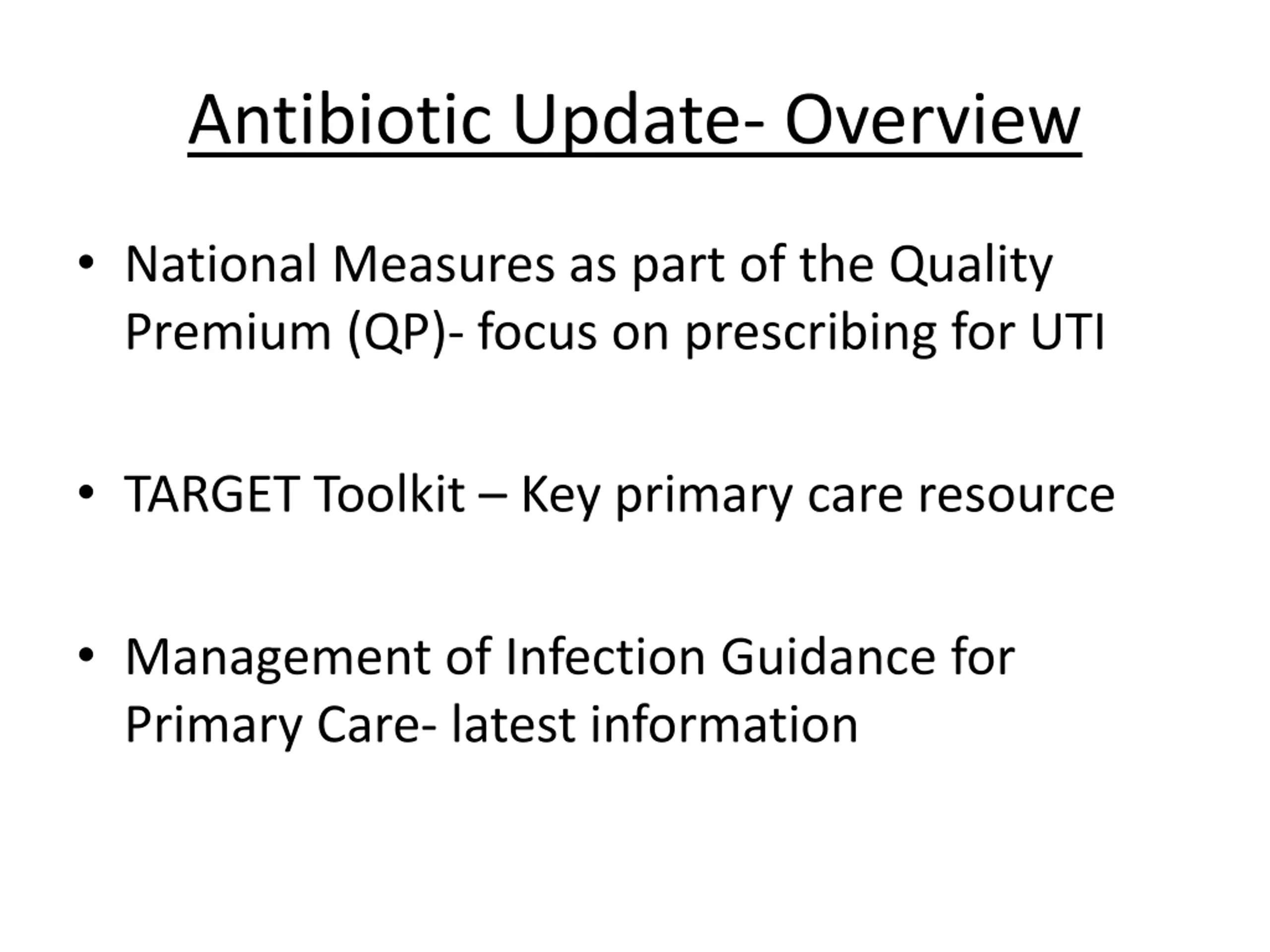 Antibiotic Update- Overview

• National Measures as part of the Quality Premium (QP)- focus on prescribing for UTI

• TARGET Toolkit – Key primary care resource

• Management of Infection Guidance for Primary Care- latest information